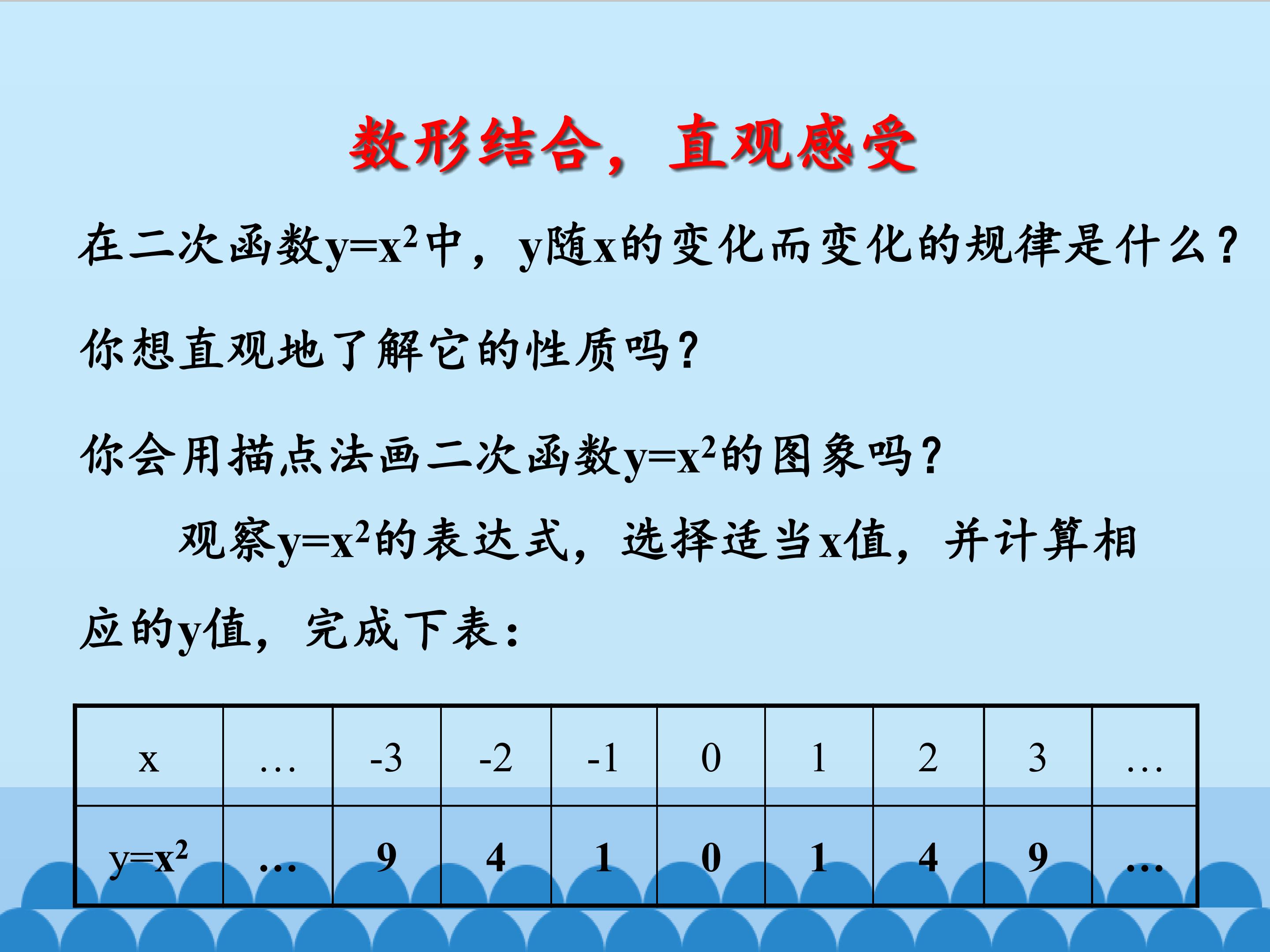 数形结合，直观感受

在二次函数$y=x^2$中，y随x的变化而变化的规律是什么？

你想直观地了解它的性质吗？

你会用描点法画二次函数$y=x^2$的图象吗？

观察$y=x^2$的表达式，选择适当x值，并计算相应的y值，完成下表：

| x | … | -3 | -2 | -1 | 0 | 1 | 2 | 3 | … |
|---|---|---|---|---|---|---|---|---|---|
| $y=x^2$ | … | 9 | 4 | 1 | 0 | 1 | 4 | 9 | … |